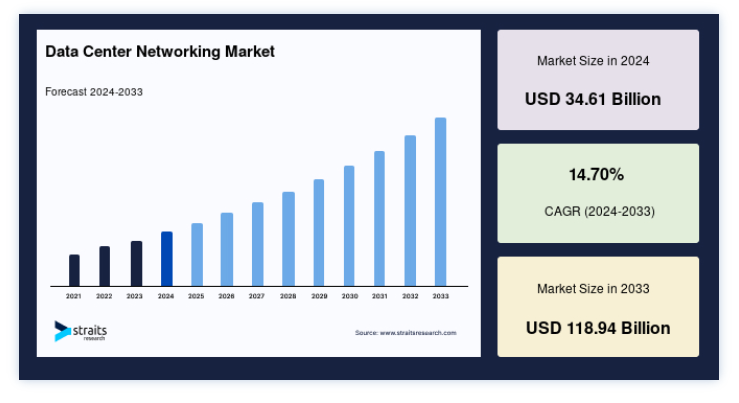 Data Center Networking Market

Forecast 2024-2033

2021 2022 2023 2024 2025 2026 2027 2028 2029 2030 2031 2032 2033

straits research

Source: www.straitsresearch.com

Market Size in 2024

USD 34.61 Billion

14.70%

CAGR (2024-2033)

Market Size in 2033

USD 118.94 Billion